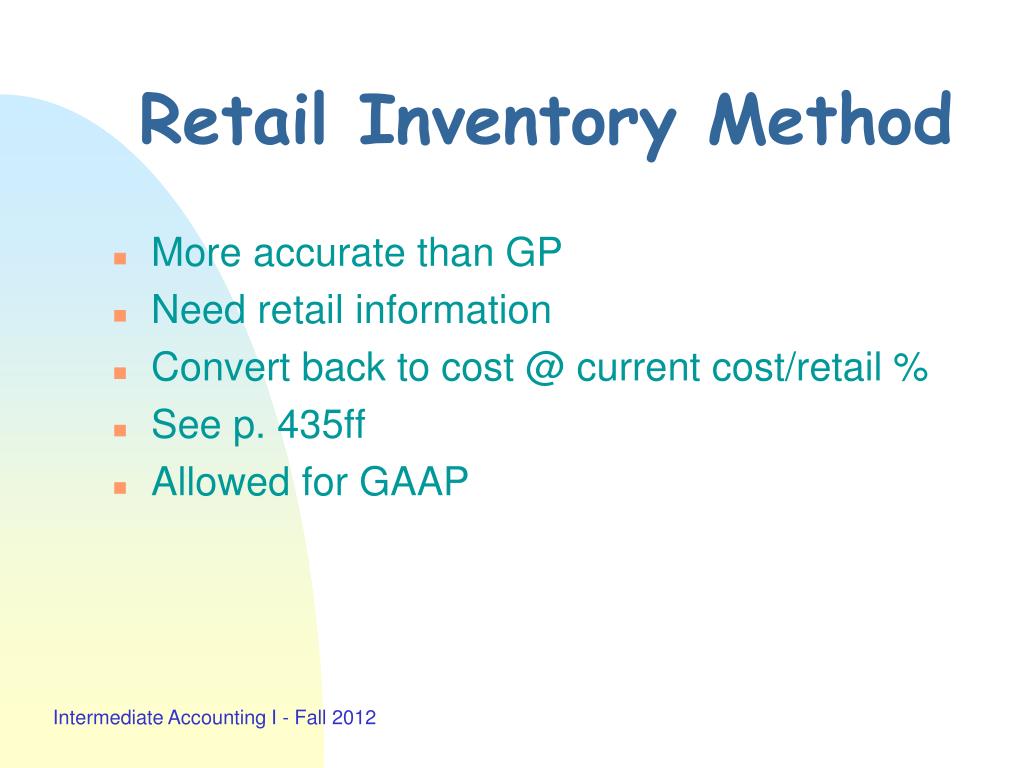 Retail Inventory Method

- More accurate than GP
- Need retail information
- Convert back to cost @ current cost/retail %
- See p. 435ff
- Allowed for GAAP

Intermediate Accounting I - Fall 2012